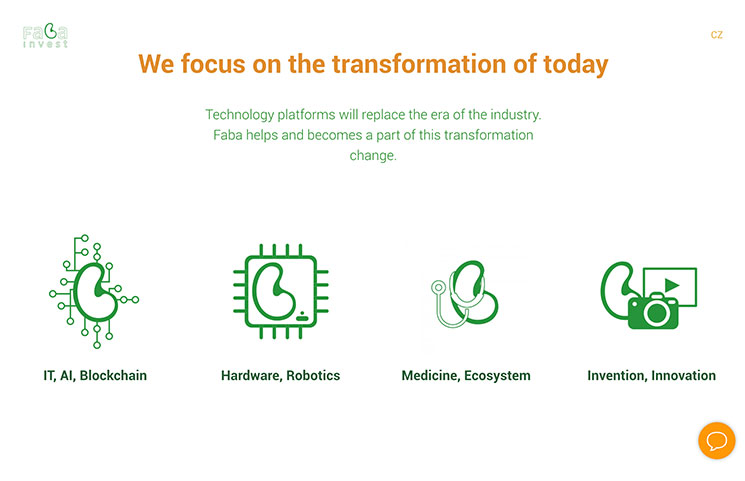 Faba invest

CZ

We focus on the transformation of today

Technology platforms will replace the era of the industry. Faba helps and becomes a part of this transformation change.

IT, AI, Blockchain

Hardware, Robotics

Medicine, Ecosystem

Invention, Innovation